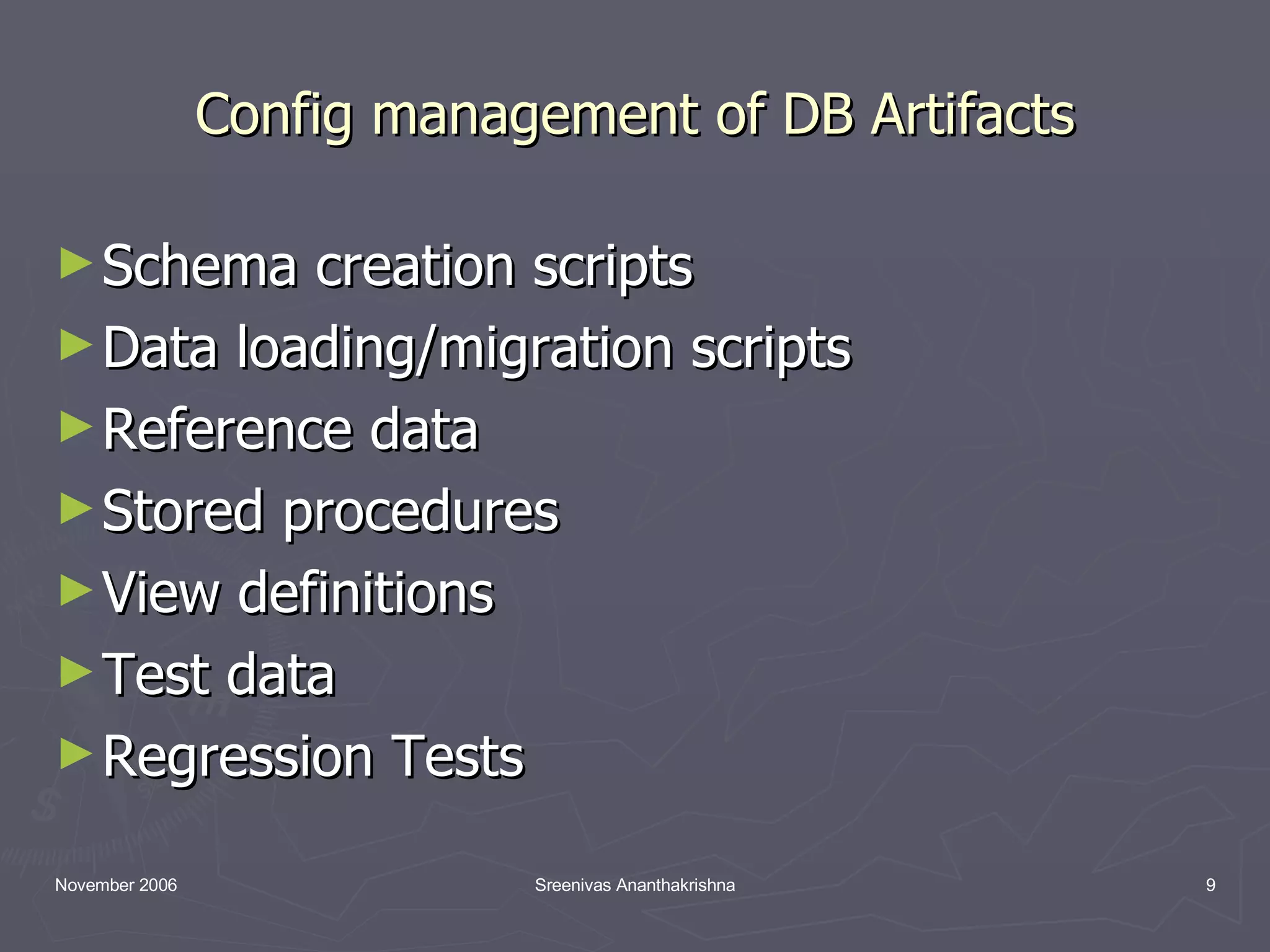 Config management of DB Artifacts

► Schema creation scripts
► Data loading/migration scripts
► Reference data
► Stored procedures
► View definitions
► Test data
► Regression Tests

November 2006 Sreenivas Ananthakrishna 9